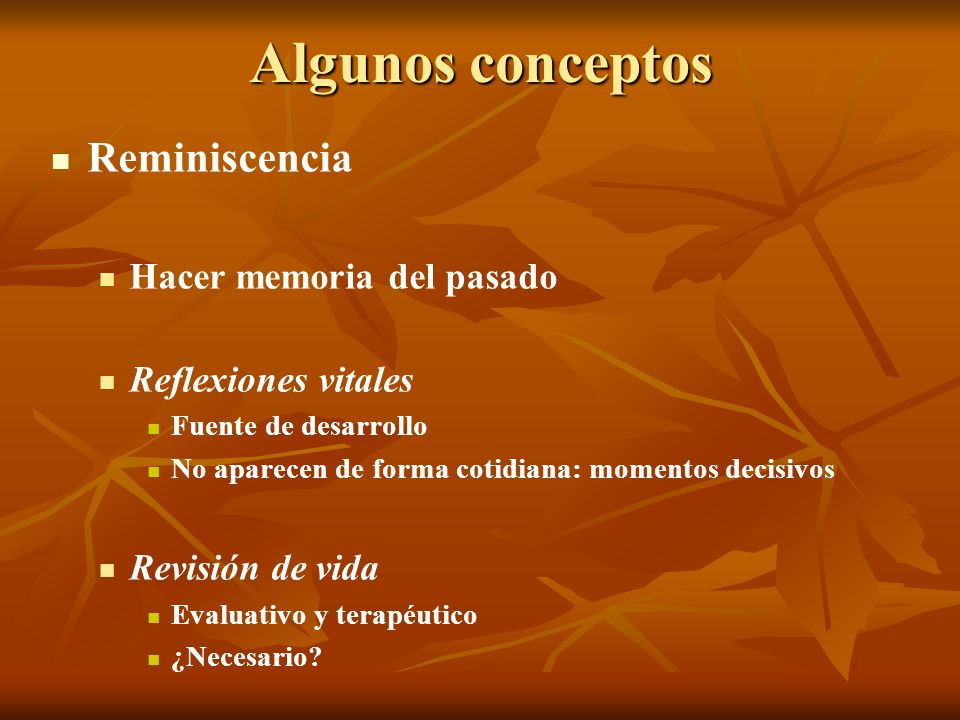 Algunos conceptos

Reminiscencia

Hacer memoria del pasado

Reflexiones vitales

Fuente de desarrollo

No aparecen de forma cotidiana: momentos decisivos

Revisión de vida

Evaluativo y terapéutico

¿Necesario?